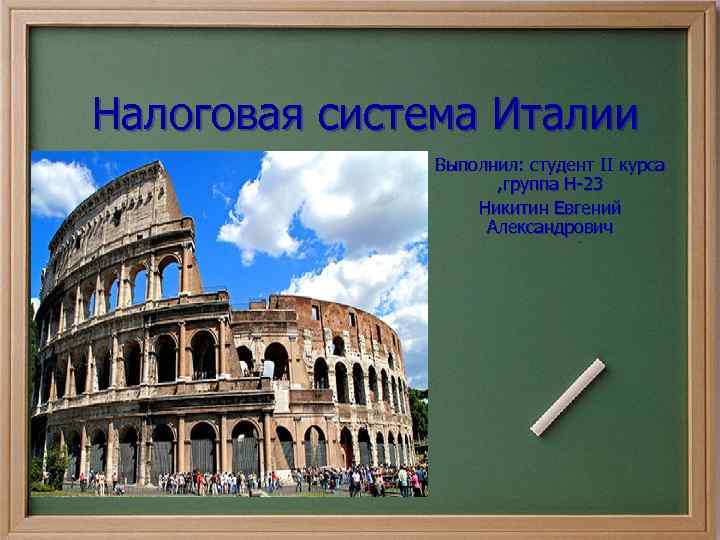 Налоговая система Италии

Выполнил: студент II курса ,группа Н-23
Никитин Евгений Александрович